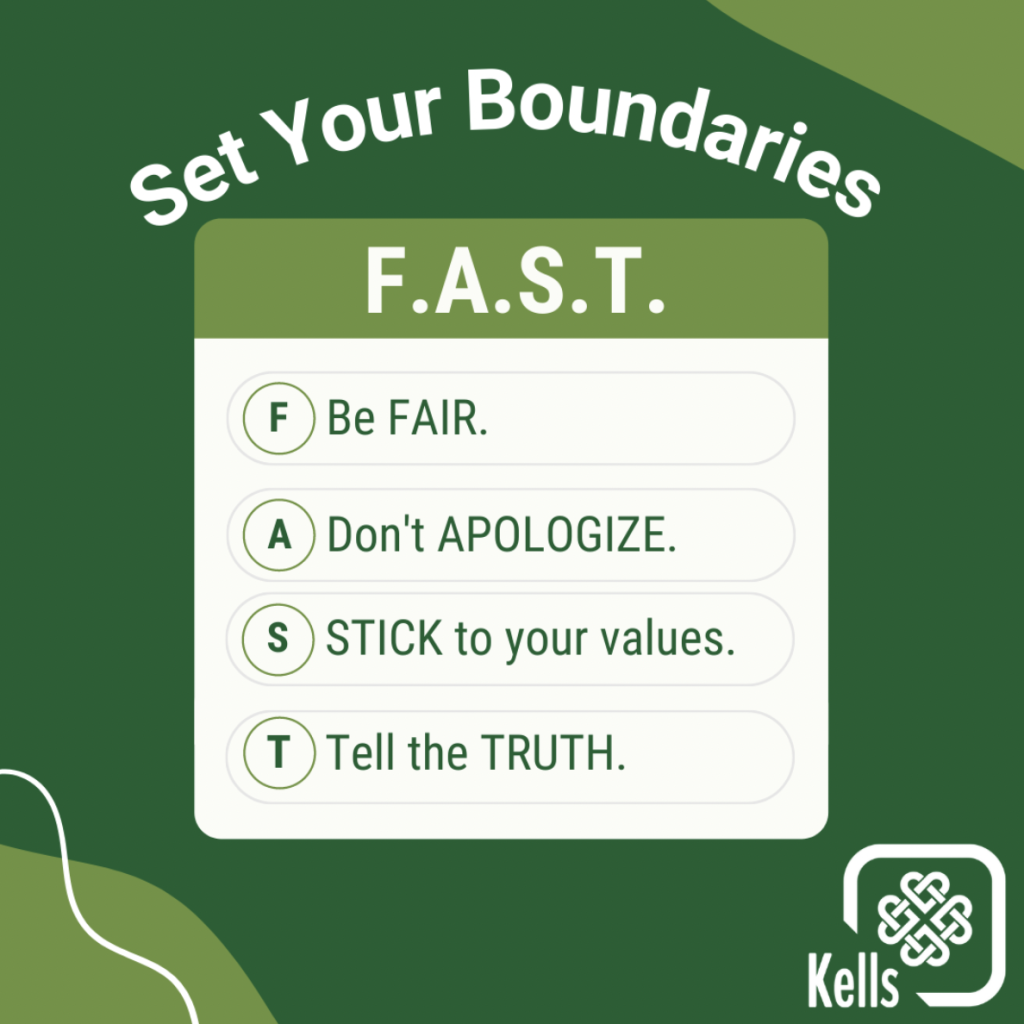 Set Your Boundaries

F.A.S.T.

F Be FAIR.

A Don't APOLOGIZE.

S STICK to your values.

T Tell the TRUTH.

Kells